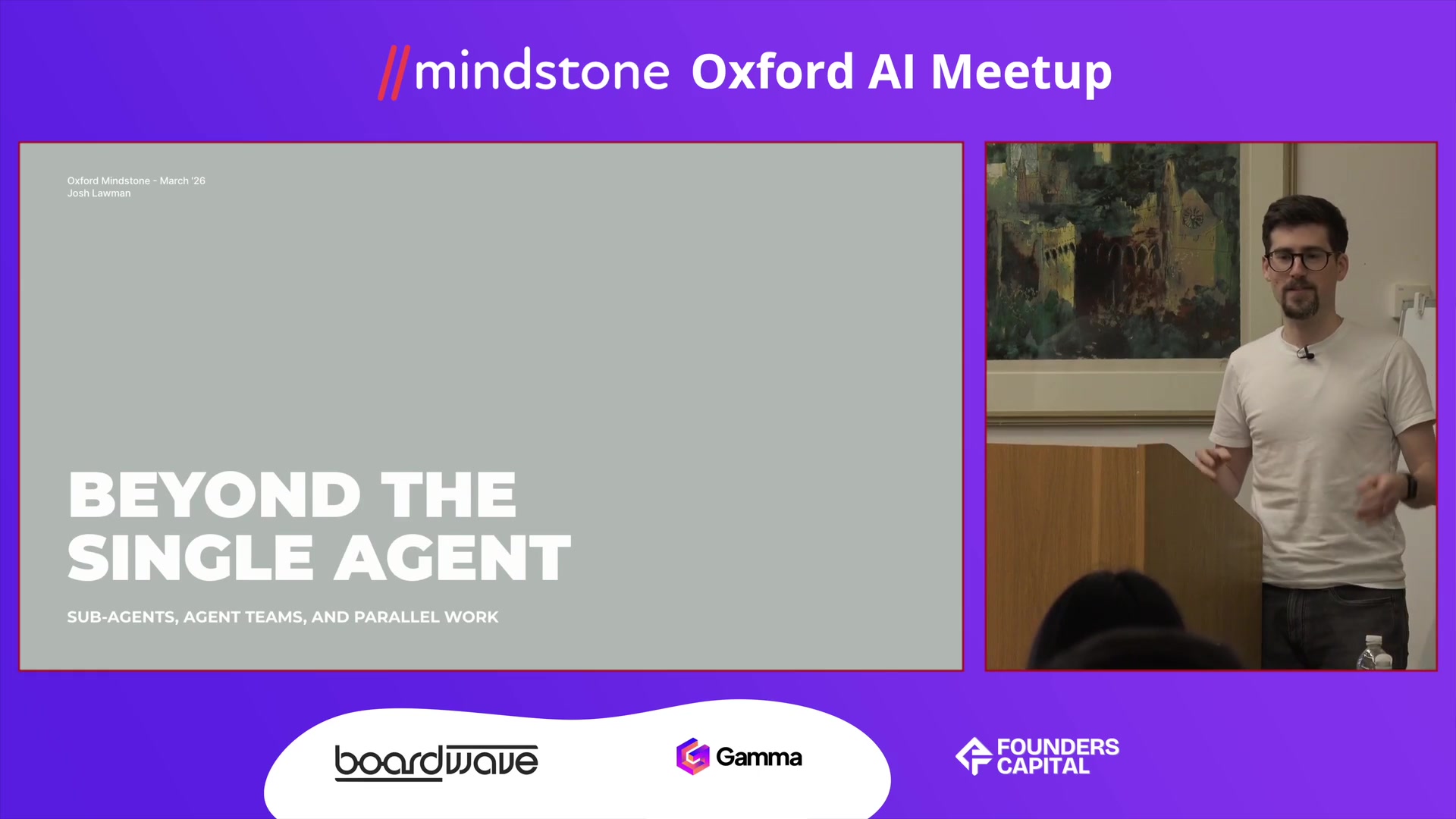 //mindstone Oxford AI Meetup

Oxford Mindstone - March '26
Josh Lawman

BEYOND THE SINGLE AGENT

SUB-AGENTS, AGENT TEAMS, AND PARALLEL WORK

boardwave

Gamma

FOUNDERS CAPITAL